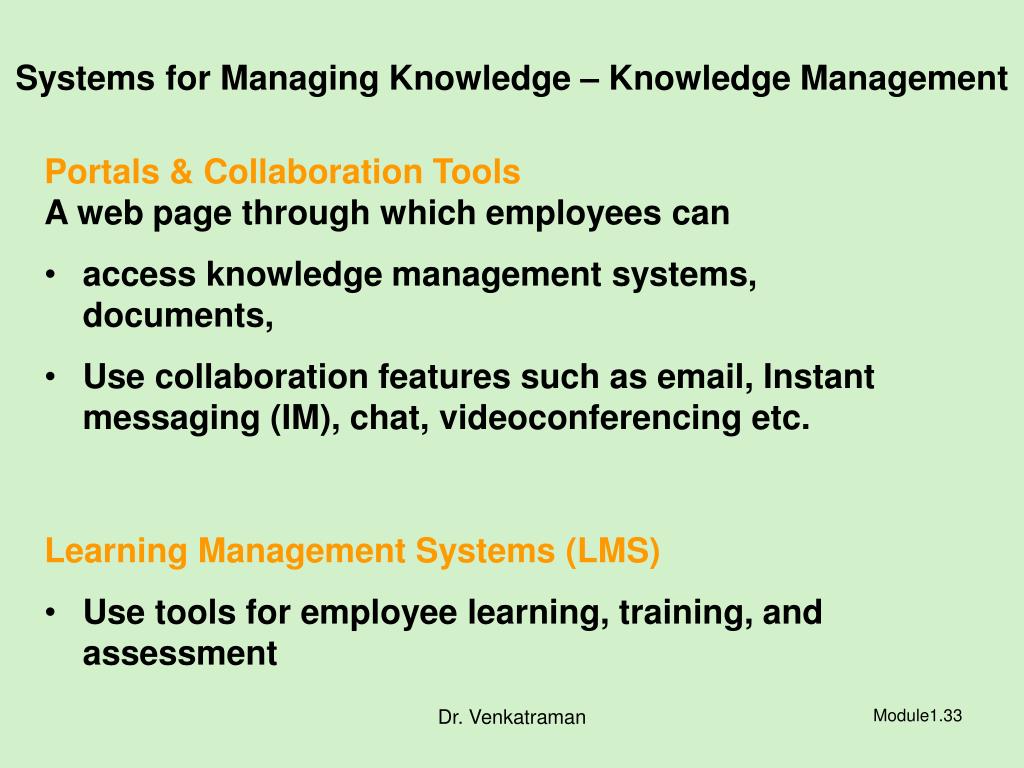 Systems for Managing Knowledge – Knowledge Management

Portals & Collaboration Tools
A web page through which employees can

• access knowledge management systems, documents,
• Use collaboration features such as email, Instant messaging (IM), chat, videoconferencing etc.

Learning Management Systems (LMS)

• Use tools for employee learning, training, and assessment

Dr. Venkatraman

Module1.33